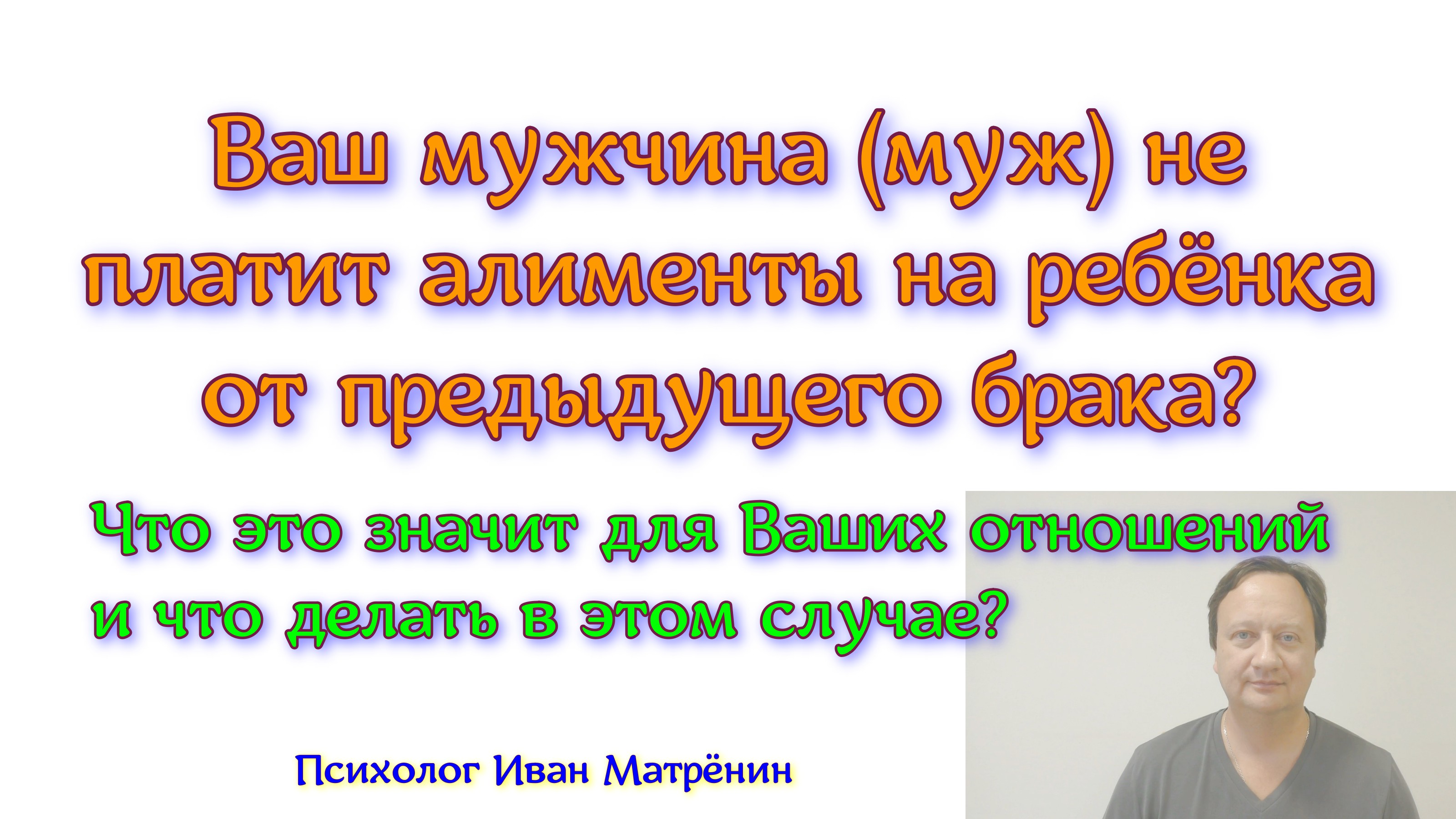 Ваш мужчина (муж) не платит алименты на ребёнка от предыдущего брака?

Что это значит для Ваших отношений и что делать в этом случае?

Психолог Иван Матрёнин